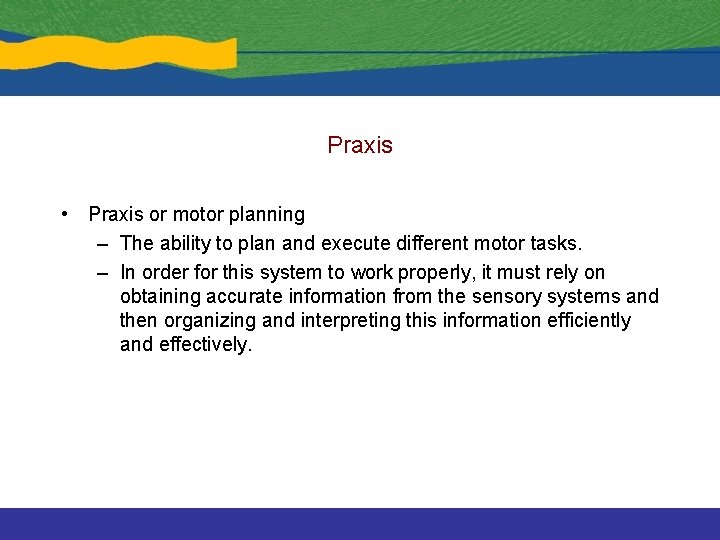 Praxis

• Praxis or motor planning
– The ability to plan and execute different motor tasks.
– In order for this system to work properly, it must rely on obtaining accurate information from the sensory systems and then organizing and interpreting this information efficiently and effectively.